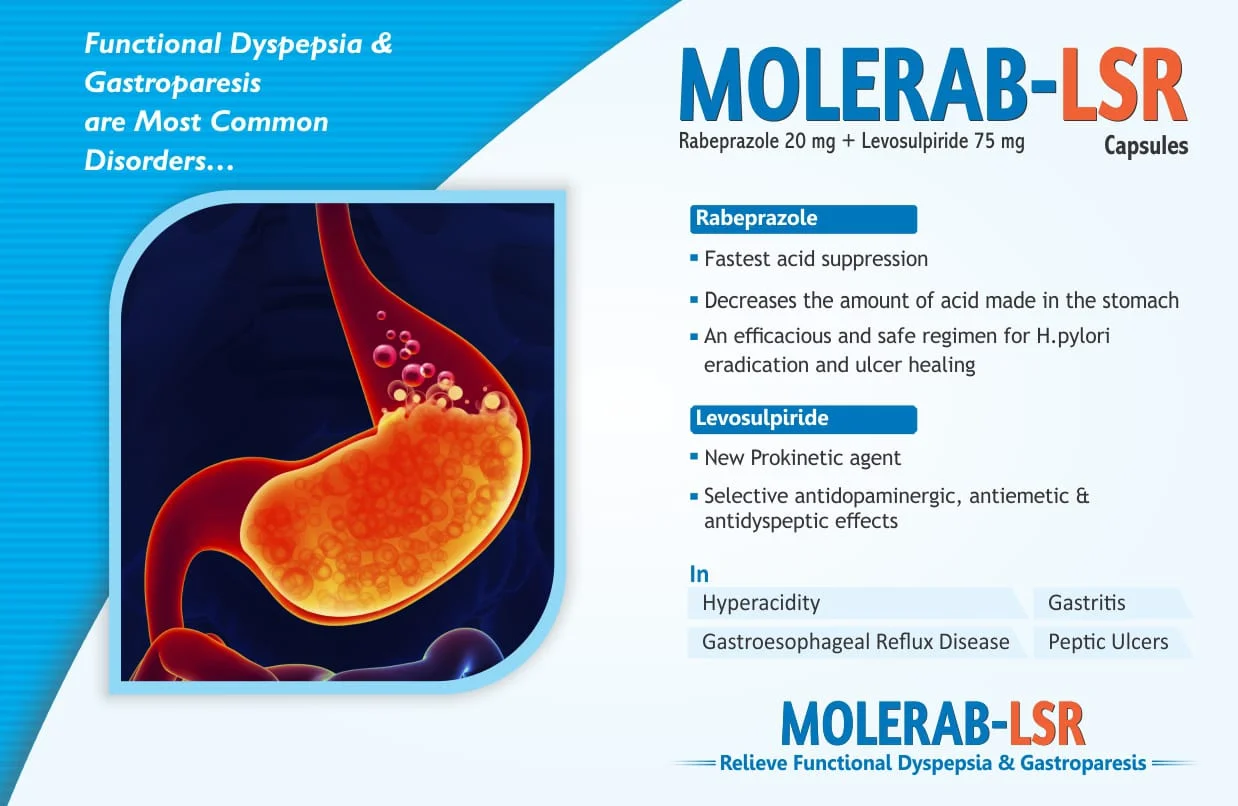 Functional Dyspepsia & Gastroparesis are Most Common Disorders...

MOLERAB-LSR
Rabeprazole 20 mg + Levosulpiride 75 mg
Capsules

Rabeprazole
▪ Fastest acid suppression
▪ Decreases the amount of acid made in the stomach
▪ An efficacious and safe regimen for H.pylori eradication and ulcer healing

Levosulpiride
▪ New Prokinetic agent
▪ Selective antidopaminergic, antiemetic & antidyspeptic effects

In
Hyperacidity
Gastritis
Gastroesophageal Reflux Disease
Peptic Ulcers

MOLERAB-LSR
Relieve Functional Dyspepsia & Gastroparesis